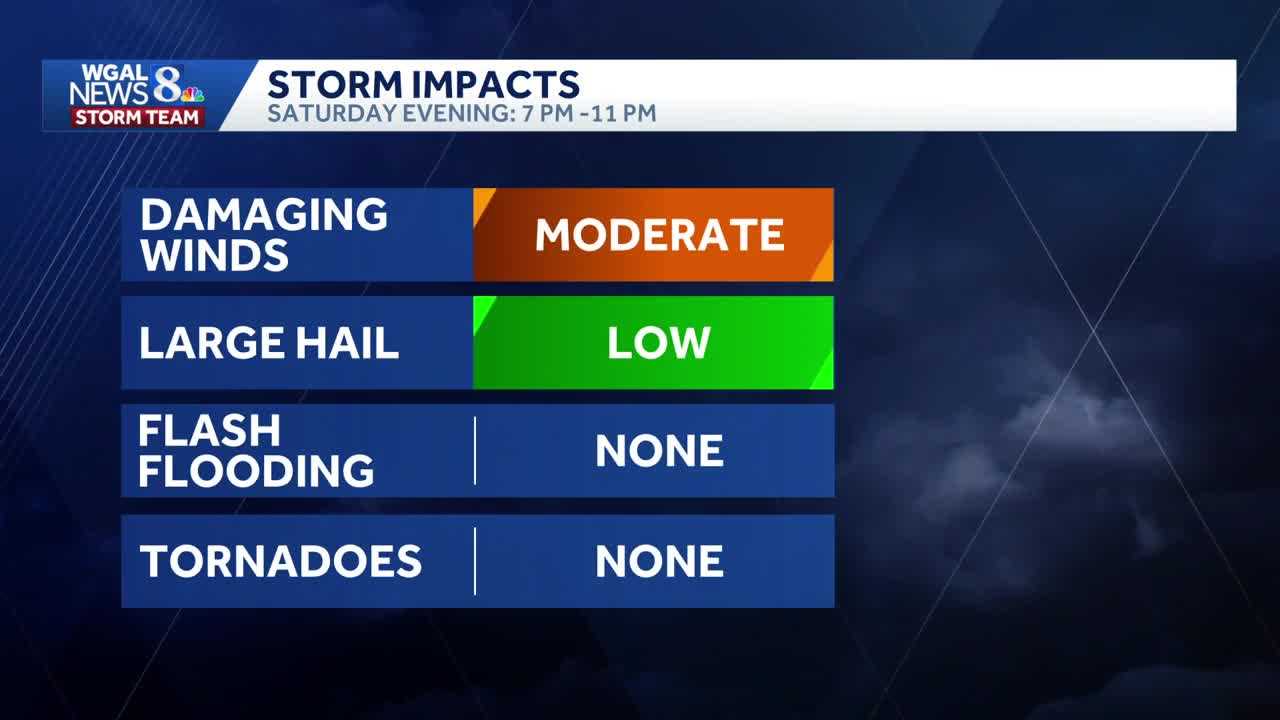 WGAL NEWS 8
STORM TEAM

STORM IMPACTS
SATURDAY EVENING: 7 PM -11 PM

| DAMAGING WINDS | MODERATE |
|---|---|
| LARGE HAIL | LOW |
| FLASH FLOODING | NONE |
| TORNADOES | NONE |